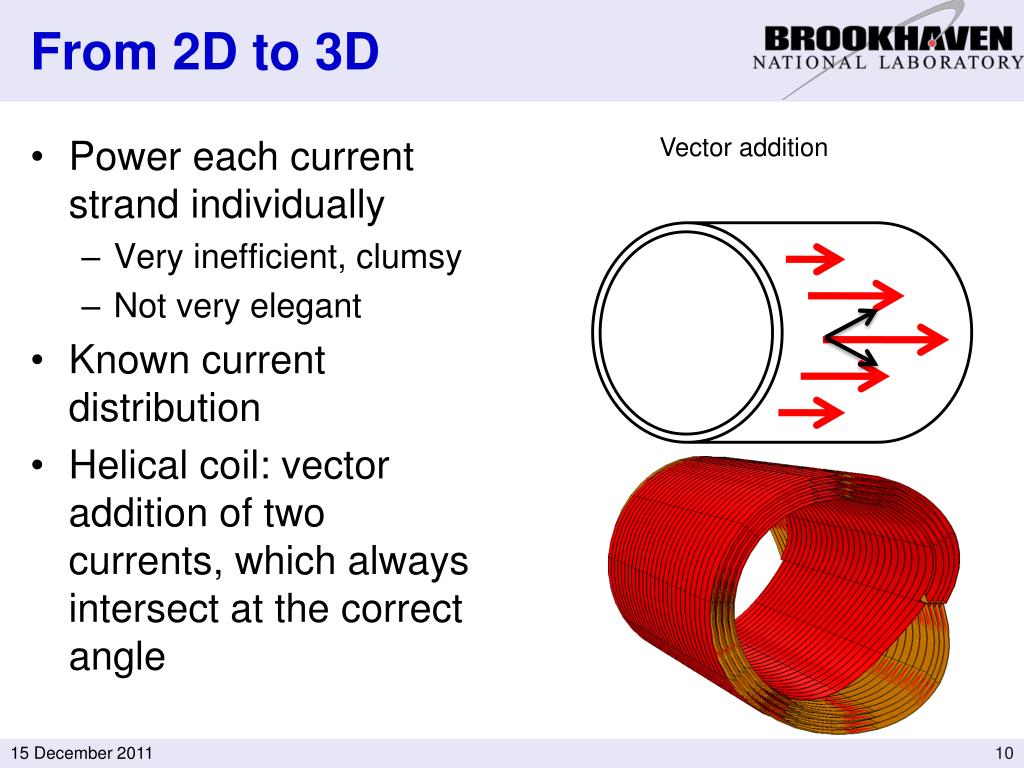 From 2D to 3D

BROOKHAVEN
NATIONAL LABORATORY

• Power each current strand individually
– Very inefficient, clumsy
– Not very elegant
• Known current distribution
• Helical coil: vector addition of two currents, which always intersect at the correct angle

Vector addition

15 December 2011

10